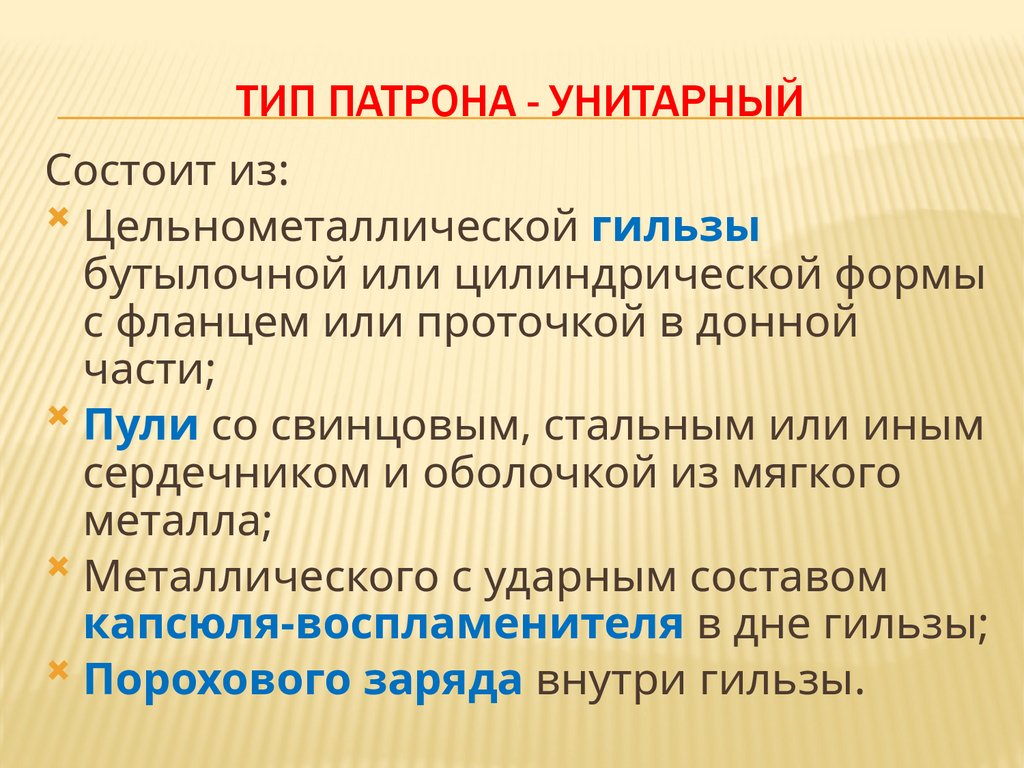 ТИП ПАТРОНА - УНИТАРНЫЙ

Состоит из:

Цельнометаллической гильзы бутылочной или цилиндрической формы с фланцем или проточкой в донной части;

Пули со свинцовым, стальным или иным сердечником и оболочкой из мягкого металла;

Металлического с ударным составом капсюля-воспламенителя в дне гильзы;

Порохового заряда внутри гильзы.